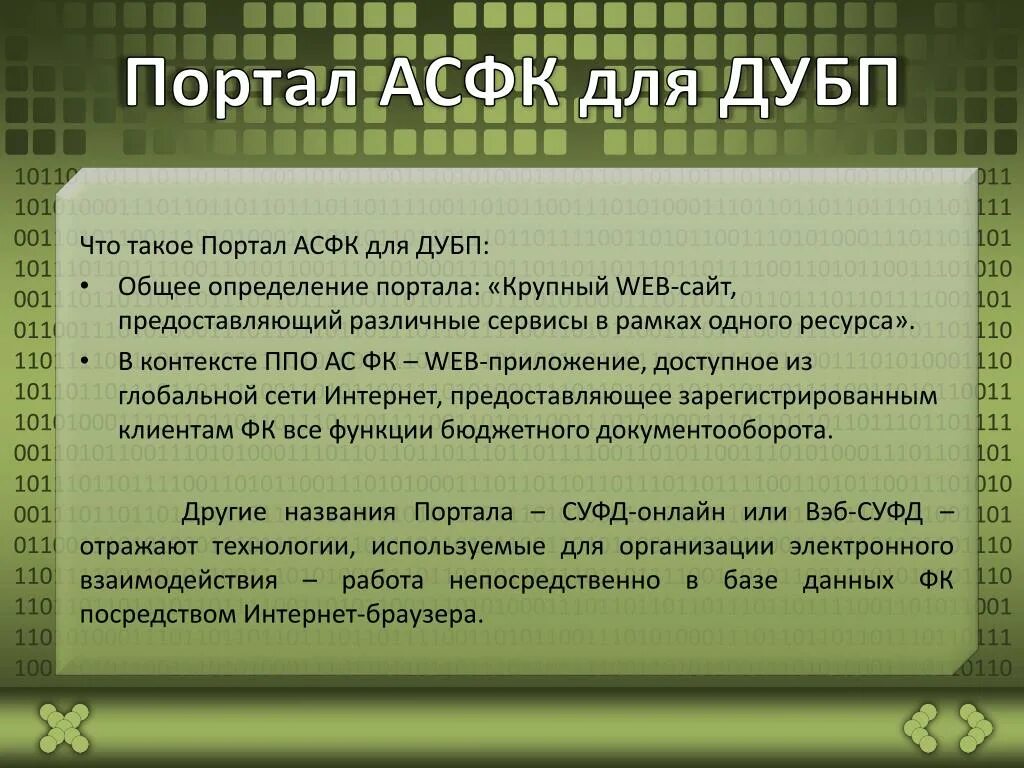 Портал АСФК для ДУБП

Что такое Портал АСФК для ДУБП:

• Общее определение портала: «Крупный WEB-сайт, предоставляющий различные сервисы в рамках одного ресурса».

• В контексте ППО АС ФК – WEB-приложение, доступное из глобальной сети Интернет, предоставляющее зарегистрированным клиентам ФК все функции бюджетного документооборота.

Другие названия Портала – СУФД-онлайн или Вэб-СУФД – отражают технологии, используемые для организации электронного взаимодействия – работа непосредственно в базе данных ФК посредством Интернет-браузера.